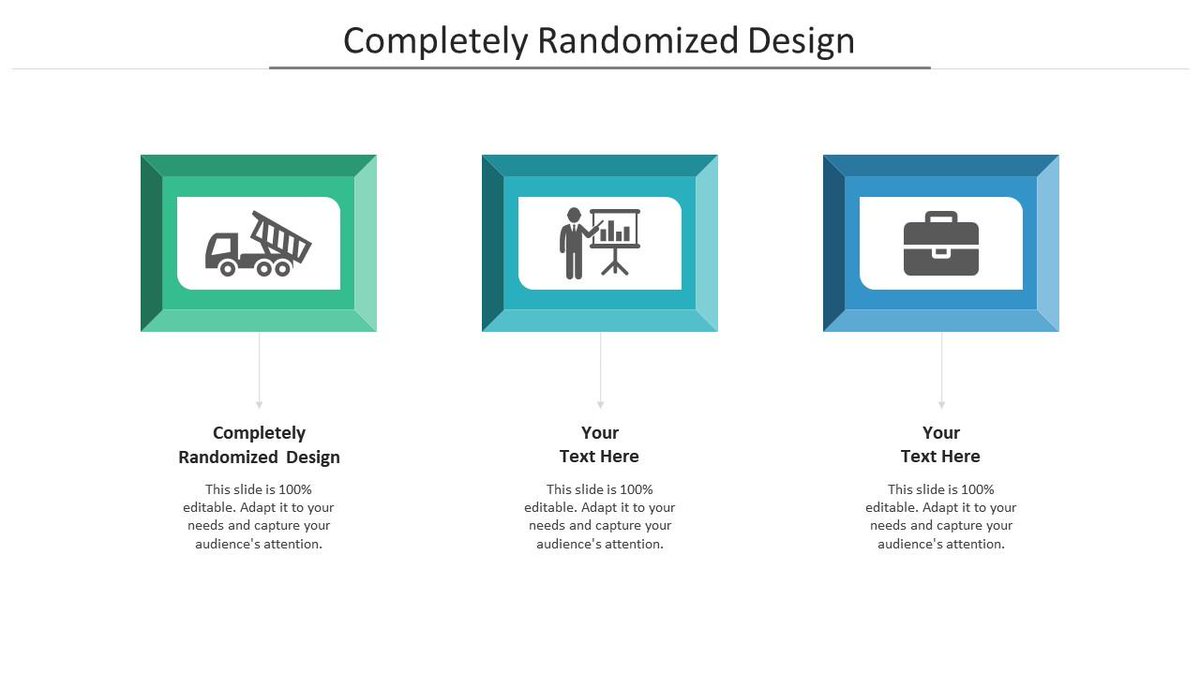 Completely Randomized Design

Completely Randomized Design

This slide is 100% editable. Adapt it to your needs and capture your audience's attention.

Your Text Here

This slide is 100% editable. Adapt it to your needs and capture your audience's attention.

Your Text Here

This slide is 100% editable. Adapt it to your needs and capture your audience's attention.